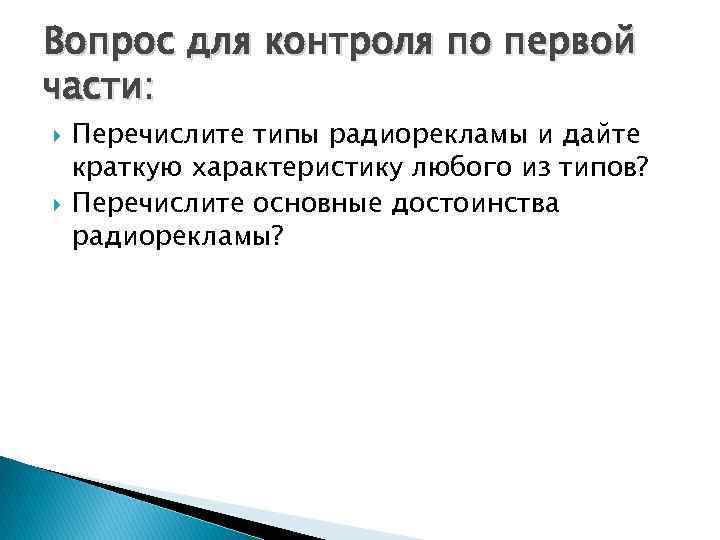 Вопрос для контроля по первой части:

Перечислите типы радиорекламы и дайте краткую характеристику любого из типов?

Перечислите основные достоинства радиорекламы?